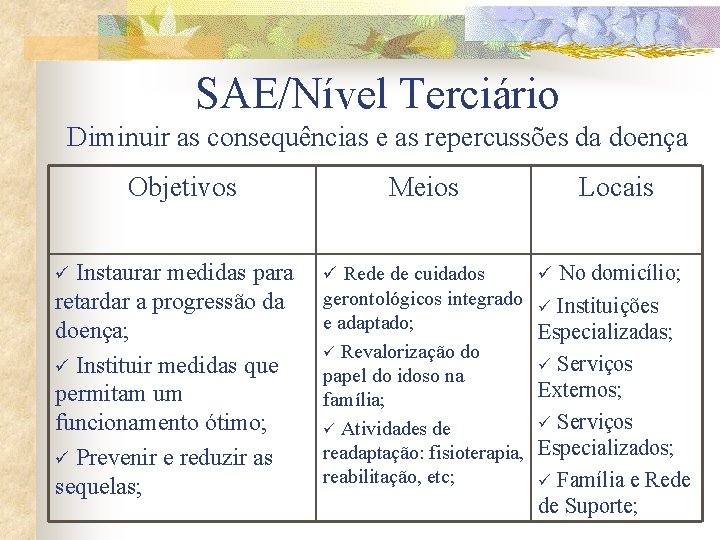 SAE/Nível Terciário

Diminuir as consequências e as repercussões da doença

| Objetivos | Meios | Locais |
|---|---|---|
| ✓ Instaurar medidas para retardar a progressão da doença; ✓ Instituir medidas que permitam um funcionamento ótimo; ✓ Prevenir e reduzir as sequelas; | ✓ Rede de cuidados gerontológicos integrado e adaptado; ✓ Revalorização do papel do idoso na família; ✓ Atividades de readaptação: fisioterapia, reabilitação, etc; | ✓ No domicílio; ✓ Instituições Especializadas; ✓ Serviços Externos; ✓ Serviços Especializados; ✓ Família e Rede de Suporte; |